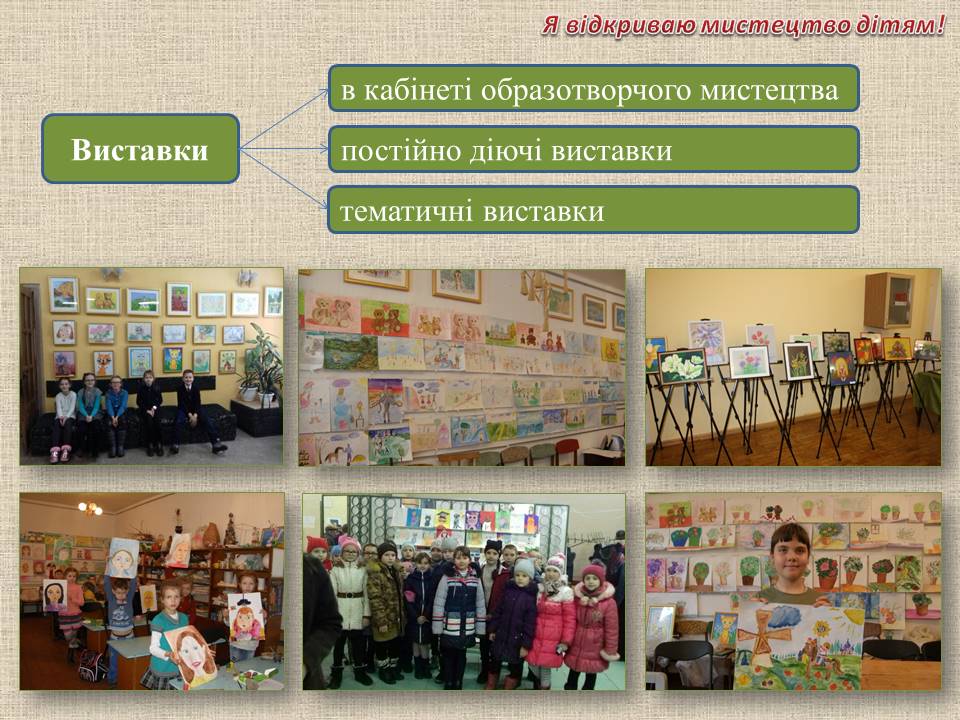 Я відкриваю мистецтво дітям!

Виставки

в кабінеті образотворчого мистецтва

постійно діючі виставки

тематичні виставки